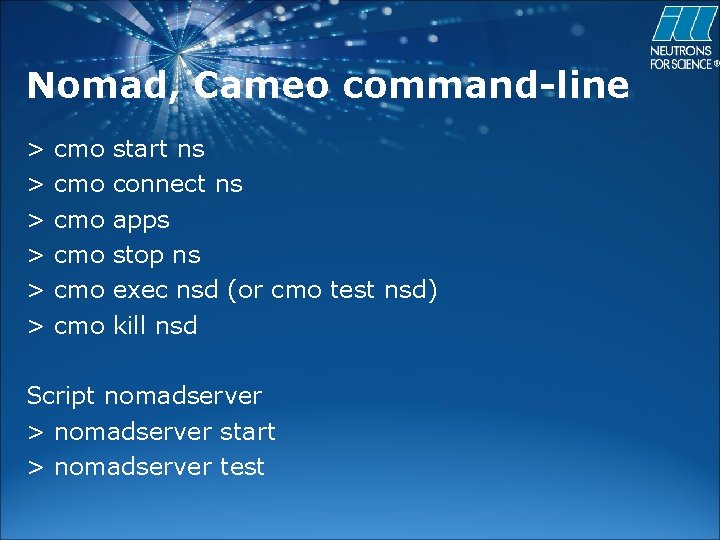 ill
NEUTRONS FOR SCIENCE ®

Nomad, Cameo command-line

> cmo start ns
> cmo connect ns
> cmo apps
> cmo stop ns
> cmo exec nsd (or cmo test nsd)
> cmo kill nsd

Script nomadserver
> nomadserver start
> nomadserver test